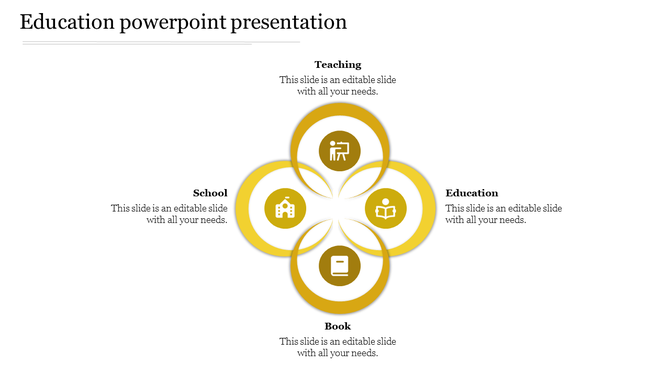 Education powerpoint presentation

Teaching
This slide is an editable slide with all your needs.

School
This slide is an editable slide with all your needs.

Education
This slide is an editable slide with all your needs.

Book
This slide is an editable slide with all your needs.